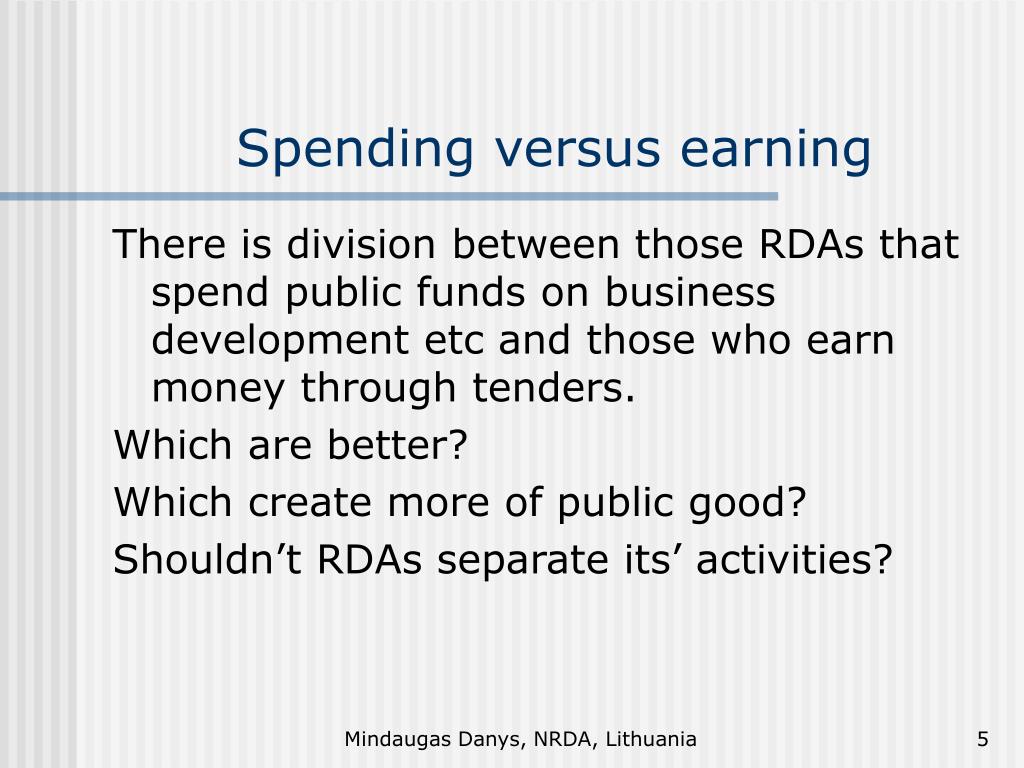 Spending versus earning

There is division between those RDAs that spend public funds on business development etc and those who earn money through tenders.

Which are better?

Which create more of public good?

Shouldn’t RDAs separate its’ activities?

Mindaugas Danys, NRDA, Lithuania

5